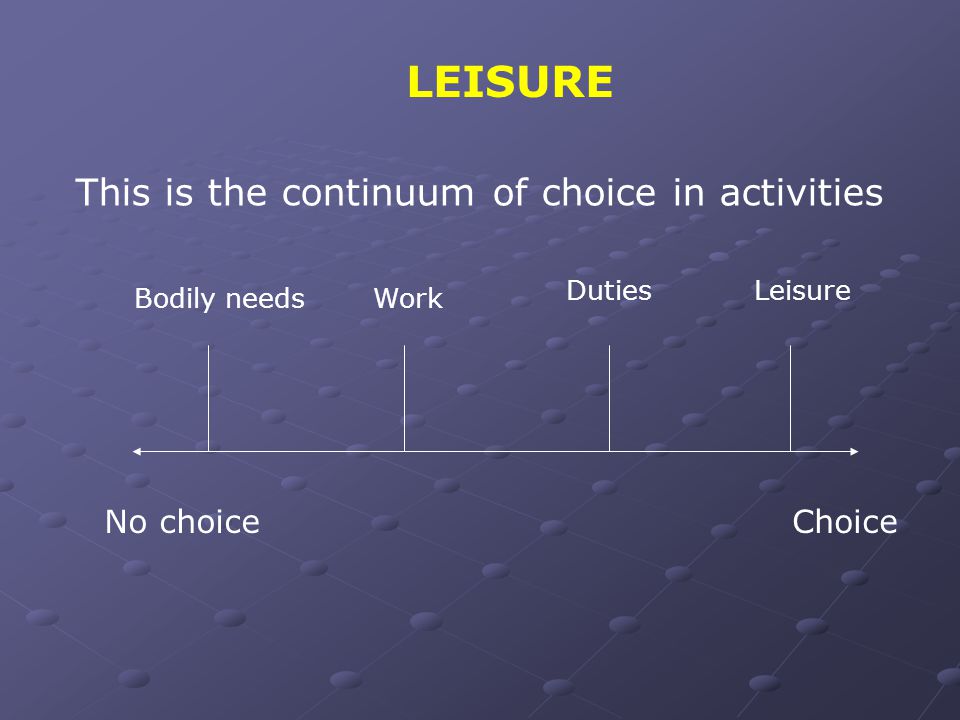 LEISURE

This is the continuum of choice in activities

Bodily needs Work Duties Leisure

No choice Choice